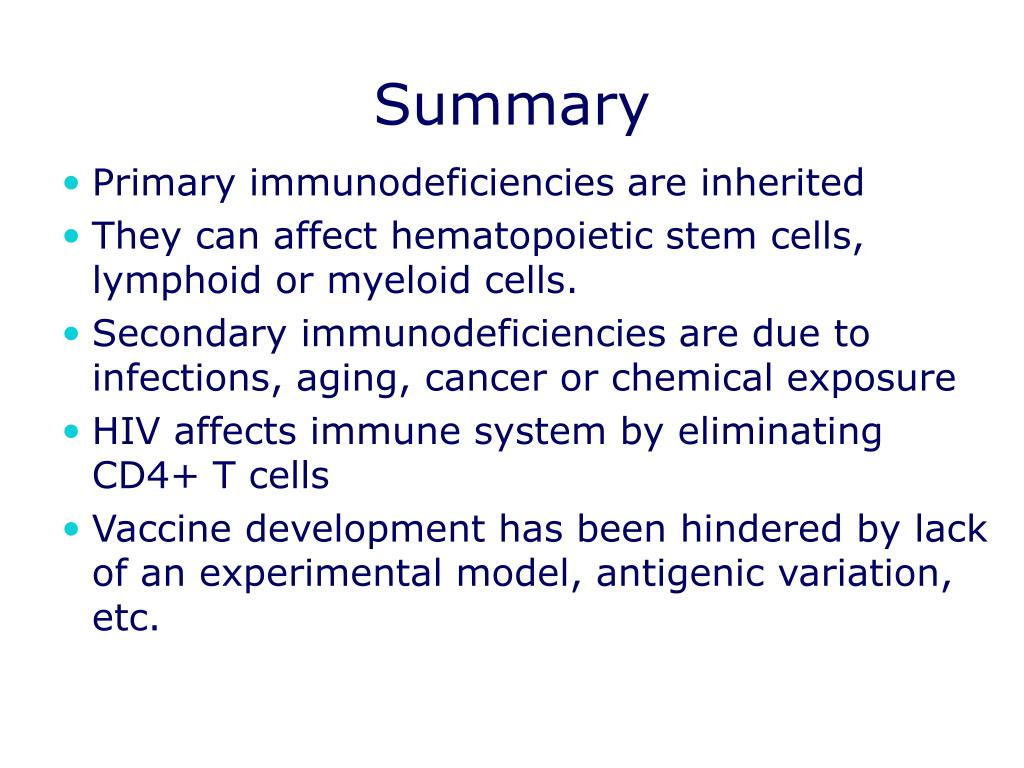 Summary

• Primary immunodeficiencies are inherited
• They can affect hematopoietic stem cells, lymphoid or myeloid cells.
• Secondary immunodeficiencies are due to infections, aging, cancer or chemical exposure
• HIV affects immune system by eliminating CD4+ T cells
• Vaccine development has been hindered by lack of an experimental model, antigenic variation, etc.